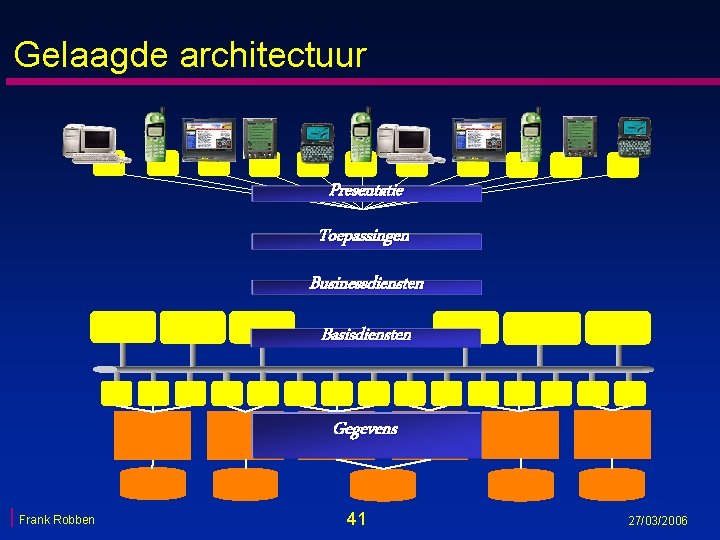 Gelaagde architectuur

Presentatie

Toepassingen

Businessdiensten

Basisdiensten

Gegevens

Frank Robben

41

27/03/2006